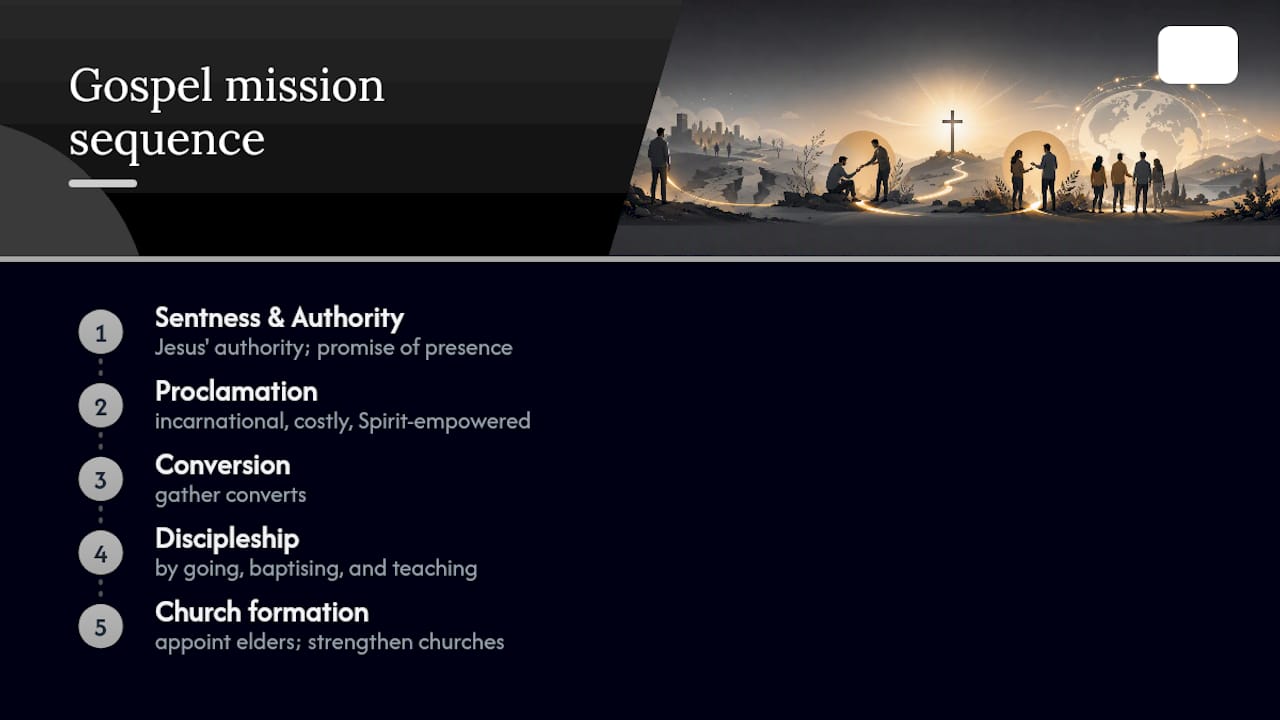 Gospel mission sequence

1
Sentness & Authority
Jesus' authority; promise of presence

2
Proclamation
incarnational, costly, Spirit-empowered

3
Conversion
gather converts

4
Discipleship
by going, baptising, and teaching

5
Church formation
appoint elders; strengthen churches